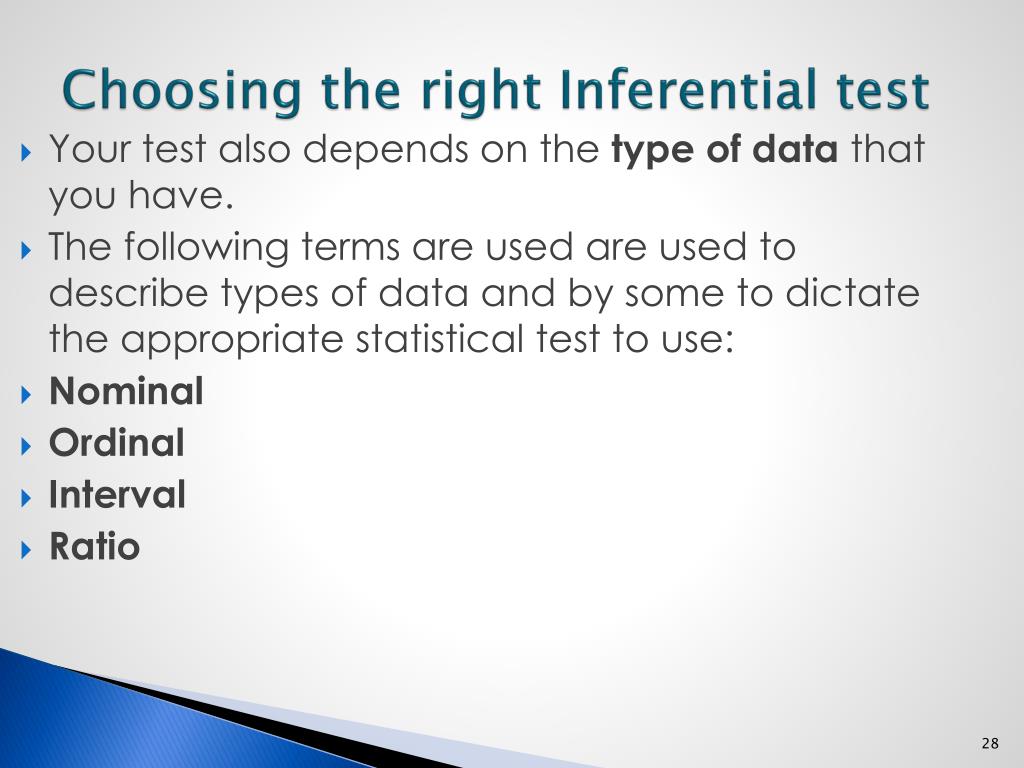 Choosing the right Inferential test

Your test also depends on the type of data that you have.

The following terms are used are used to describe types of data and by some to dictate the appropriate statistical test to use:

Nominal

Ordinal

Interval

Ratio

28